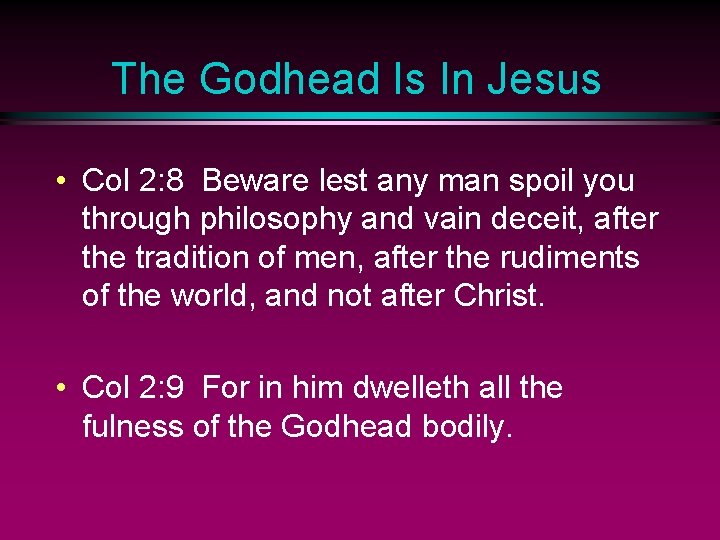 The Godhead Is In Jesus

• Col 2:8 Beware lest any man spoil you through philosophy and vain deceit, after the tradition of men, after the rudiments of the world, and not after Christ.

• Col 2:9 For in him dwelleth all the fulness of the Godhead bodily.